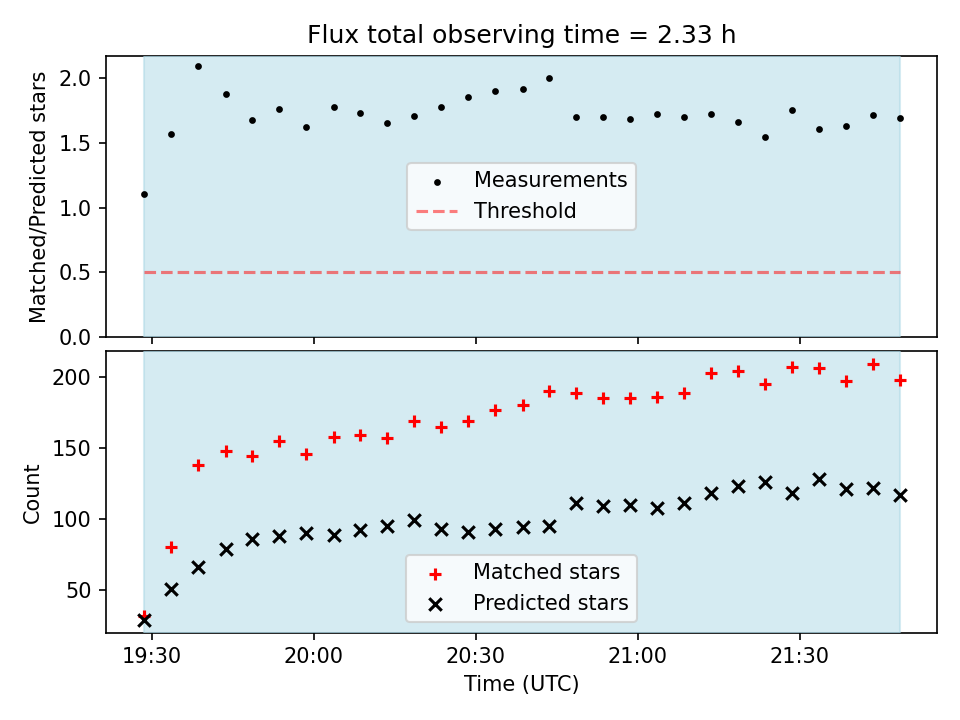 Flux total observing time = 2.33 h

Matched/Predicted stars

2.0
1.5
1.0
0.5
0.0

Measurements
Threshold

Count

200
150
100
50

Matched stars
Predicted stars

19:30
20:00
20:30
21:00
21:30

Time (UTC)